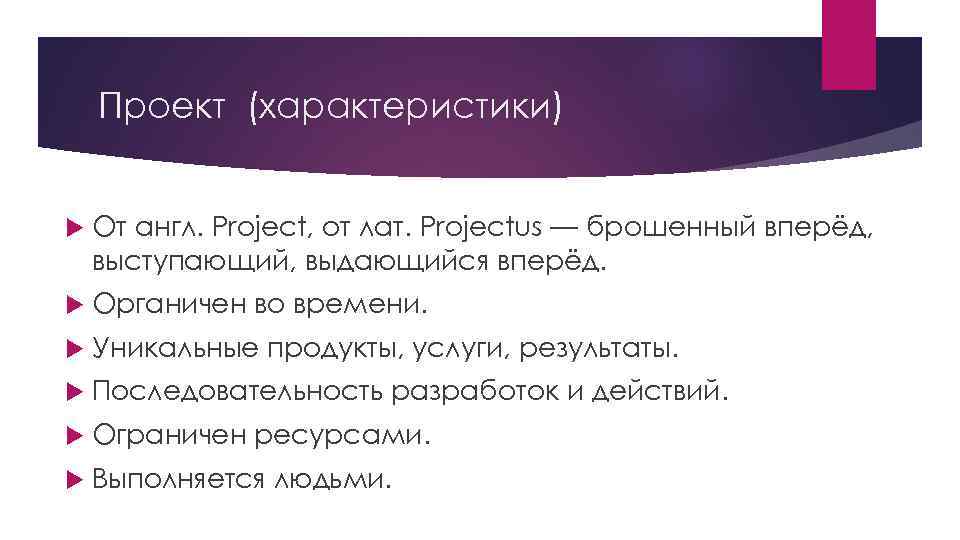 Проект (характеристики)

От англ. Project, от лат. Projectus — брошенный вперёд, выступающий, выдающийся вперёд.

Органичен во времени.

Уникальные продукты, услуги, результаты.

Последовательность разработок и действий.

Ограничен ресурсами.

Выполняется людьми.